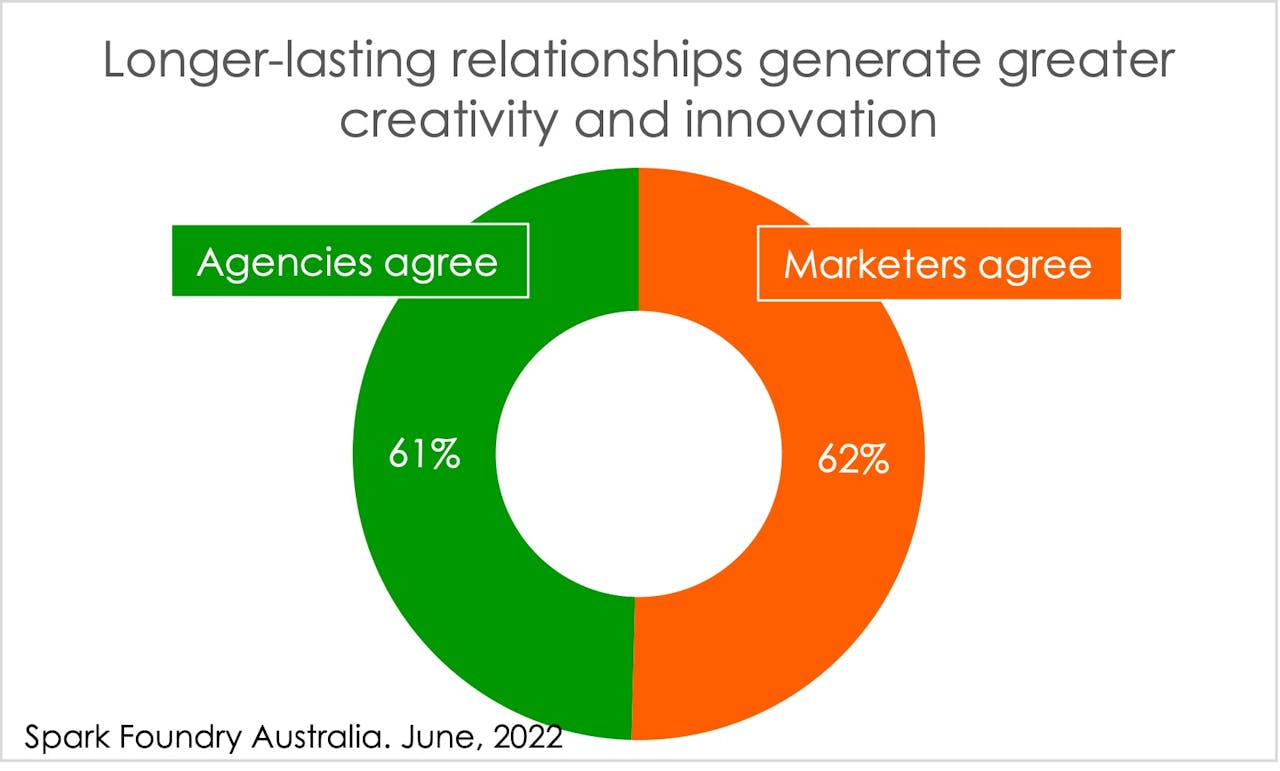 Longer-lasting relationships generate greater creativity and innovation

Agencies agree

Marketers agree

61%

62%

Spark Foundry Australia. June, 2022